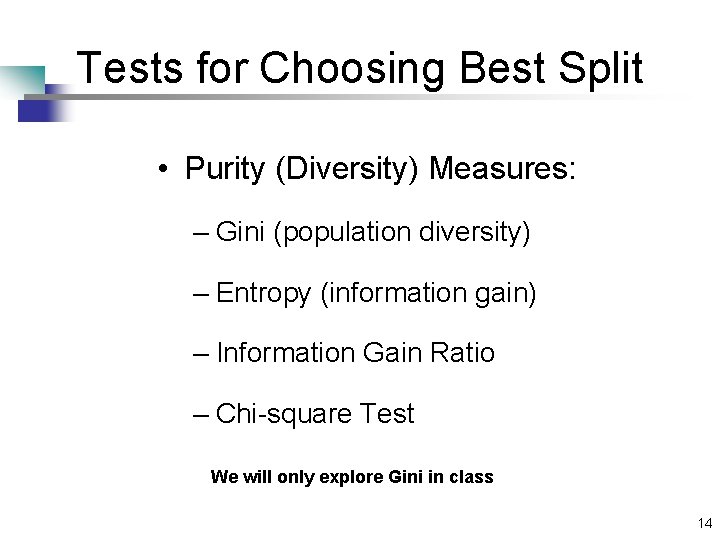 Tests for Choosing Best Split

• Purity (Diversity) Measures:

– Gini (population diversity)

– Entropy (information gain)

– Information Gain Ratio

– Chi-square Test

We will only explore Gini in class

14